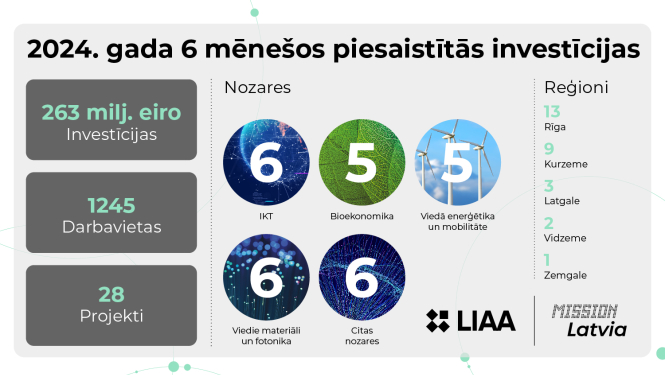 2024. gada 6 mēnešos piesaistītās investīcijas

263 milj. eiro
Investīcijas

1245
Darbavietas

28
Projekti

Nozares

6
IKT

5
Bioekonomika

5
Viedā enerģētika un mobilitāte

6
Viedie materiāli un fotonika

6
Citas nozares

Reģioni

13
Rīga

9
Kurzeme

3
Latgale

2
Vidzeme

1
Zemgale

LIAA

MISSION Latvia